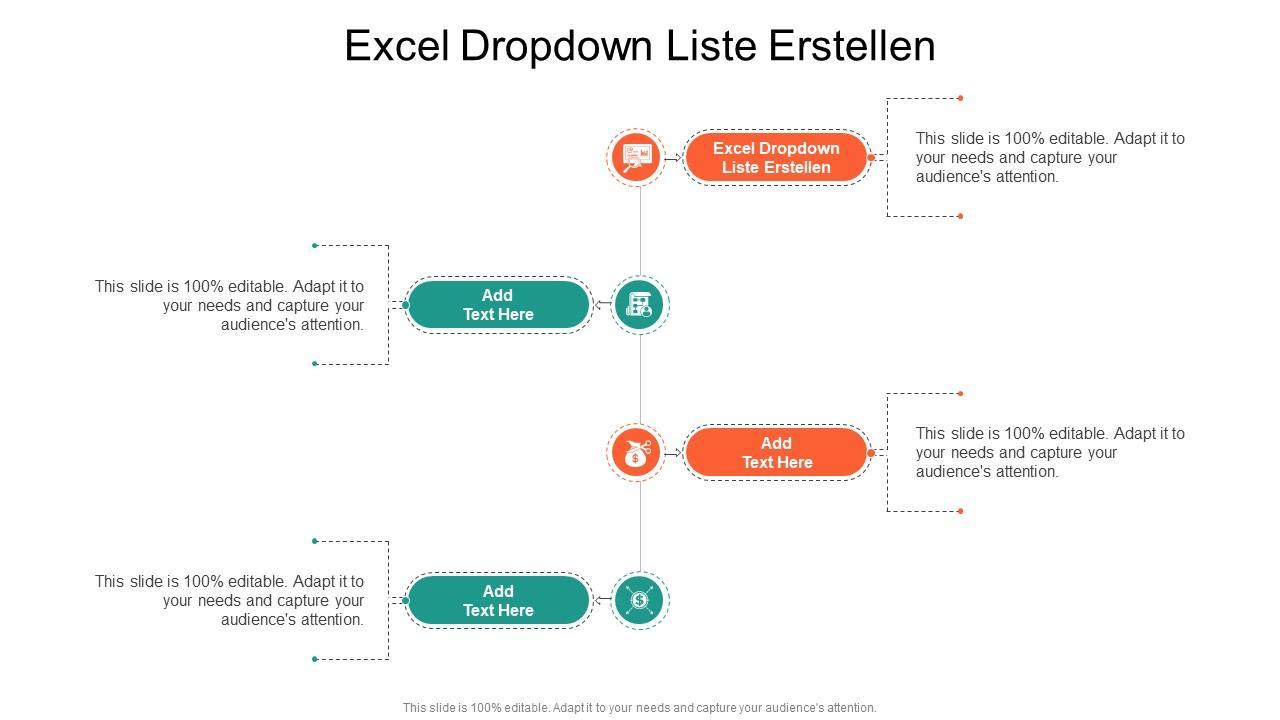 Excel Dropdown Liste Erstellen

Excel Dropdown Liste Erstellen

This slide is 100% editable. Adapt it to your needs and capture your audience's attention.

This slide is 100% editable. Adapt it to your needs and capture your audience's attention.

Add Text Here

Add Text Here

This slide is 100% editable. Adapt it to your needs and capture your audience's attention.

This slide is 100% editable. Adapt it to your needs and capture your audience's attention.

Add Text Here

This slide is 100% editable. Adapt it to your needs and capture your audience's attention.